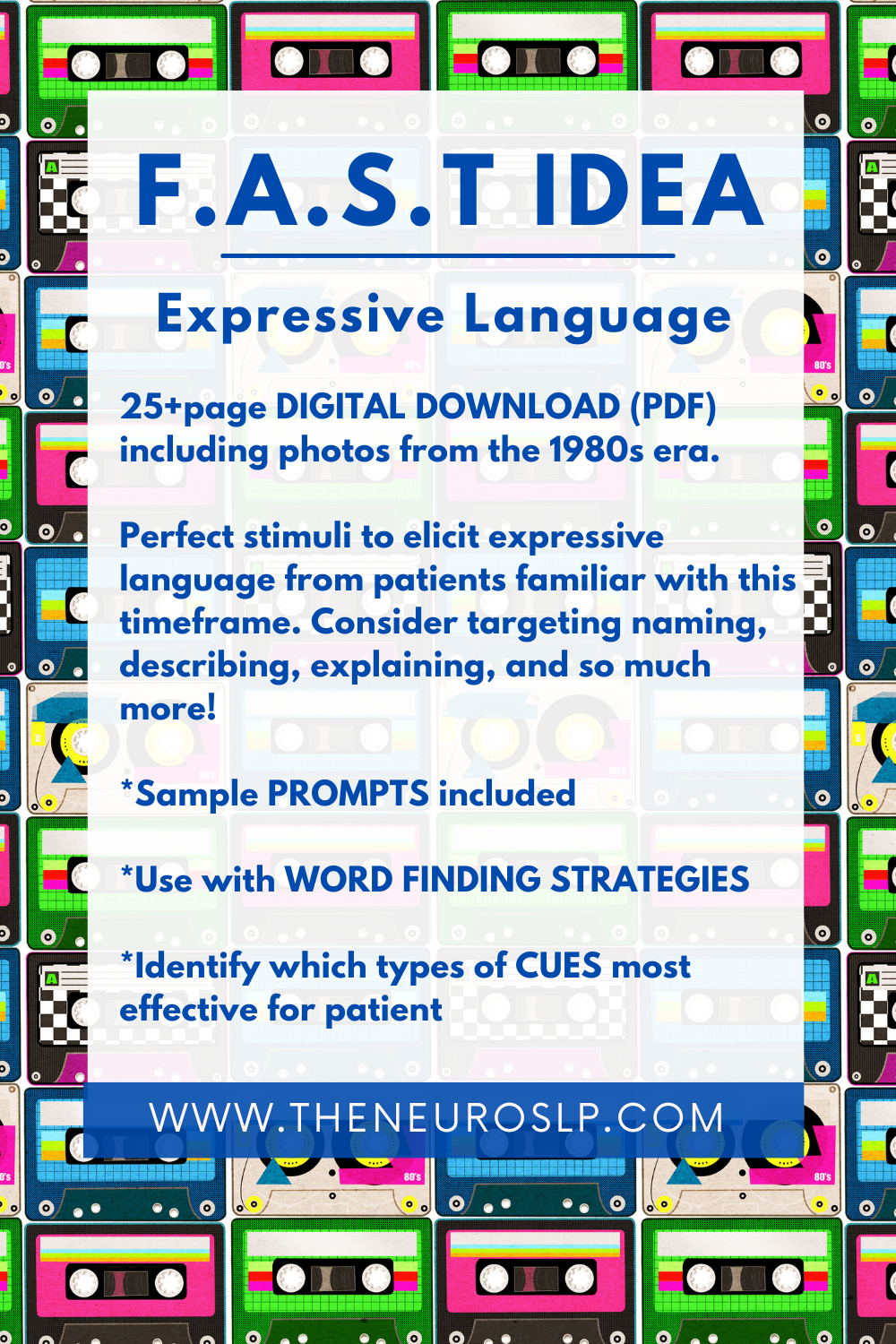 F.A.S.T IDEA

Expressive Language

25+page DIGITAL DOWNLOAD (PDF) including photos from the 1980s era.

Perfect stimuli to elicit expressive language from patients familiar with this timeframe. Consider targeting naming, describing, explaining, and so much more!

*Sample PROMPTS included

*Use with WORD FINDING STRATEGIES

*Identify which types of CUES most effective for patient

WWW.THENEUROSLP.COM